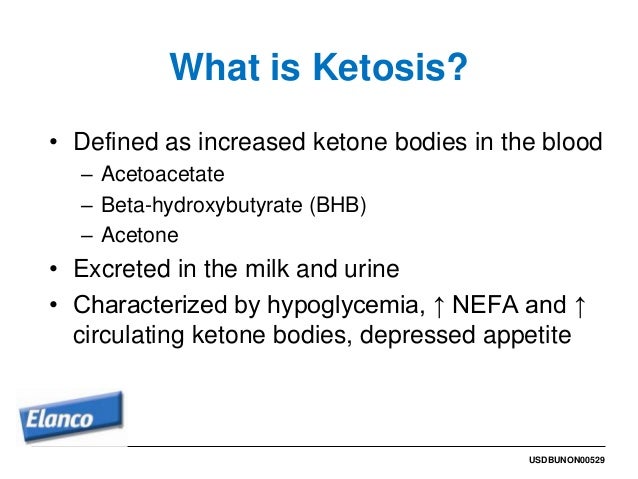 What is Ketosis?

• Defined as increased ketone bodies in the blood
– Acetoacetate
– Beta-hydroxybutyrate (BHB)
– Acetone
• Excreted in the milk and urine
• Characterized by hypoglycemia, ↑ NEFA and ↑ circulating ketone bodies, depressed appetite

Elanco

USDBUNON00529